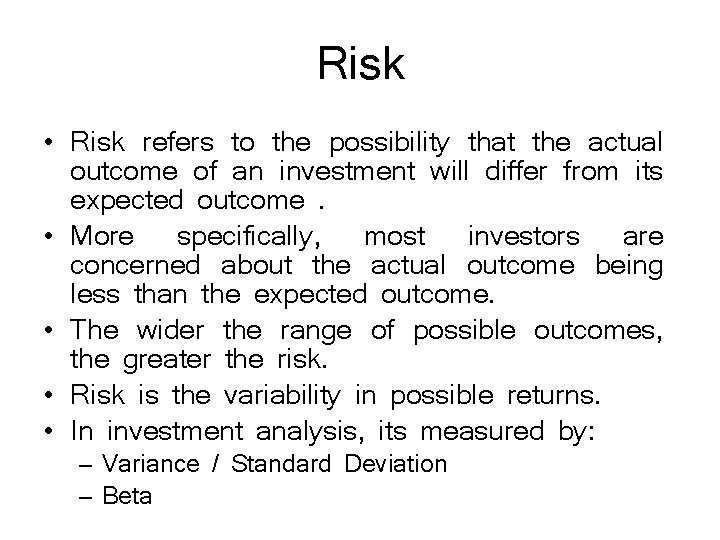 Risk

• Risk refers to the possibility that the actual outcome of an investment will differ from its expected outcome .

• More specifically, most investors are concerned about the actual outcome being less than the expected outcome.

• The wider the range of possible outcomes, the greater the risk.

• Risk is the variability in possible returns.

• In investment analysis, its measured by:
– Variance / Standard Deviation
– Beta